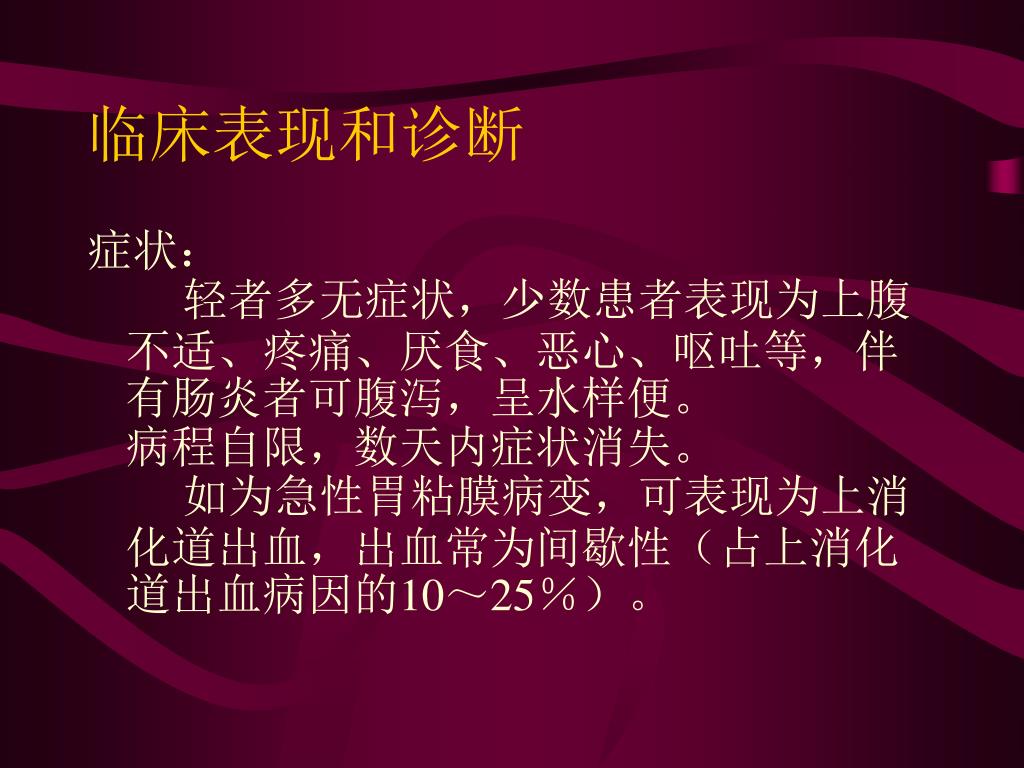 临床表现和诊断

症状：

轻者多无症状，少数患者表现为上腹不适、疼痛、厌食、恶心、呕吐等，伴有肠炎者可腹泻，呈水样便。

病程自限，数天内症状消失。

如为急性胃粘膜病变，可表现为上消化道出血，出血常为间歇性（占上消化道出血病因的10～25％）。